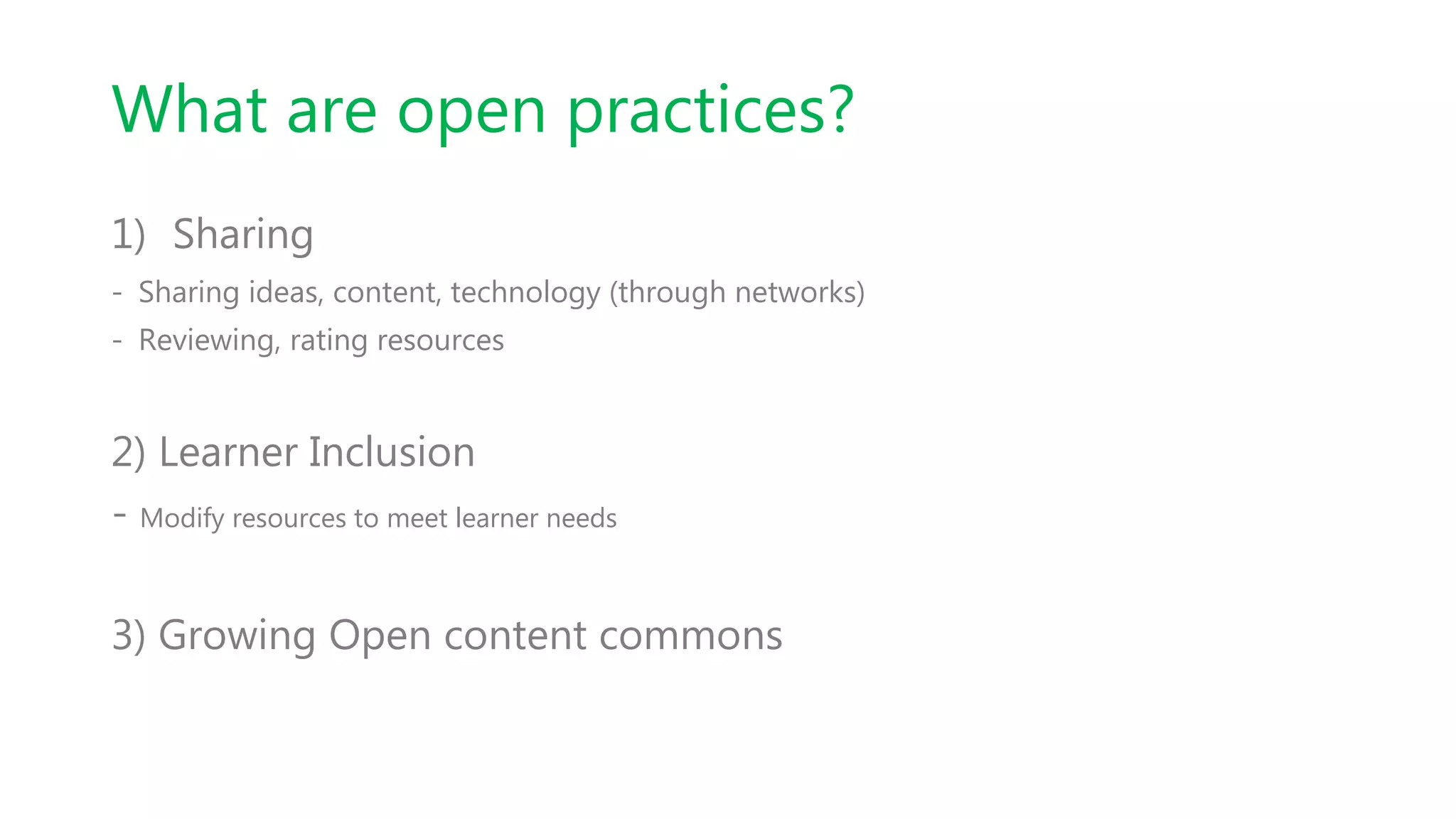 What are open practices?

1) Sharing

- Sharing ideas, content, technology (through networks)

- Reviewing, rating resources

2) Learner Inclusion

- Modify resources to meet learner needs

3) Growing Open content commons